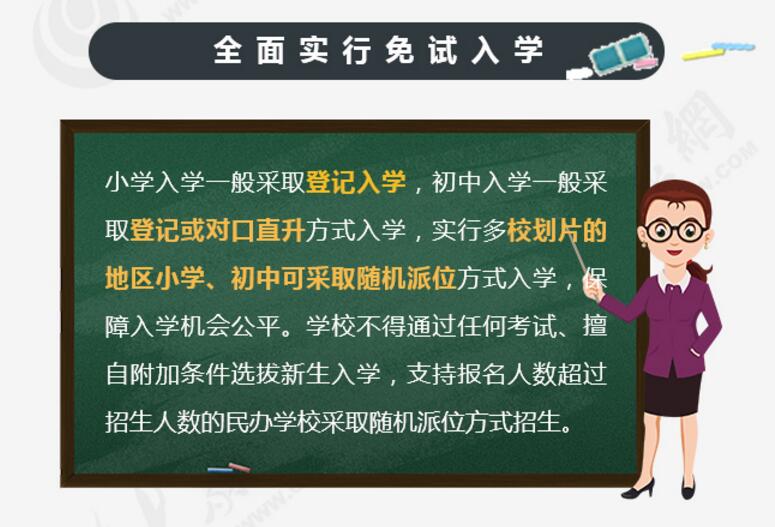 全面实行免试入学

小学入学一般采取登记入学，初中入学一般采取登记或对口直升方式入学，实行多校划片的地区小学、初中可采取随机派位方式入学，保障入学机会公平。学校不得通过任何考试、擅自附加条件选拔新生入学，支持报名人数超过招生人数的民办学校采取随机派位方式招生。